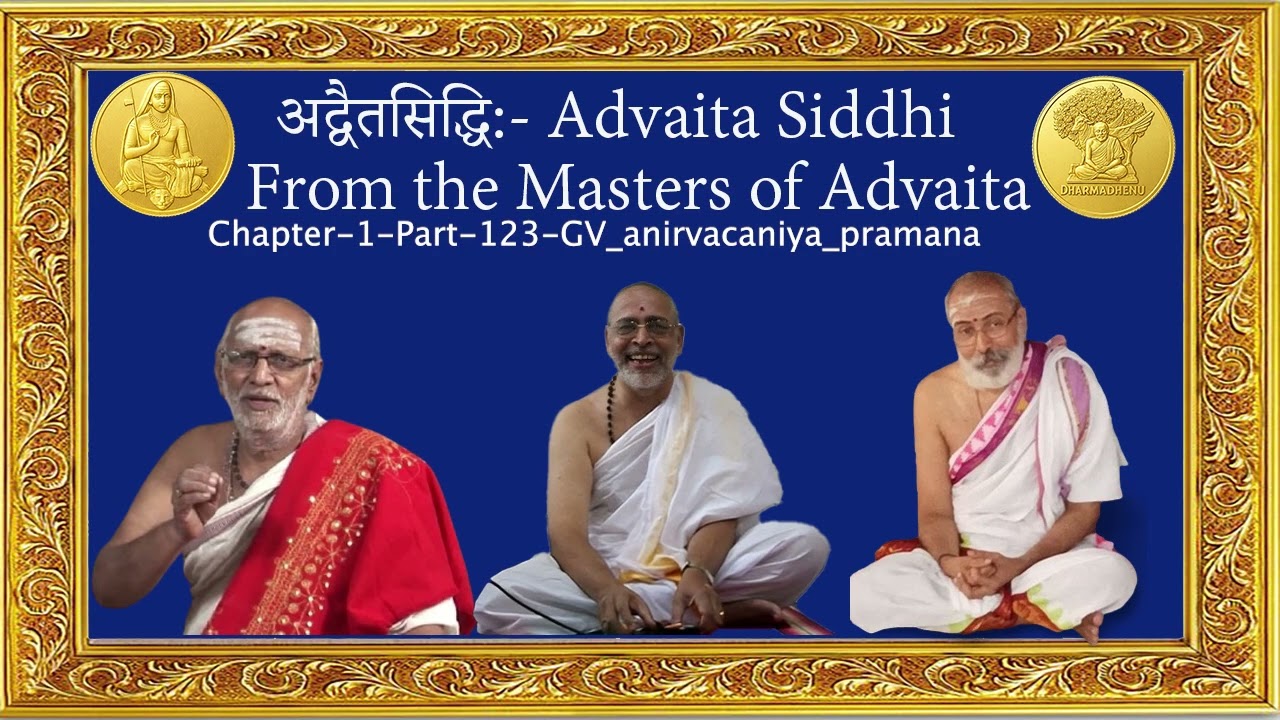 अद्वैतसिद्धिः- Advaita Siddhi
From the Masters of Advaita
Chapter-1-Part-123-GV_anirvacaniya_pramana

DHARMADHENU